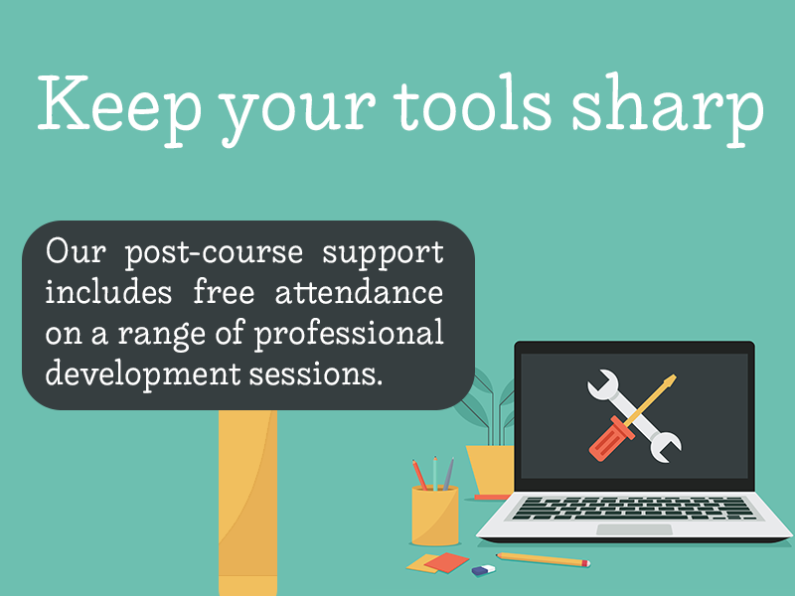 Keep your tools sharp

Our post-course support includes free attendance on a range of professional development sessions.